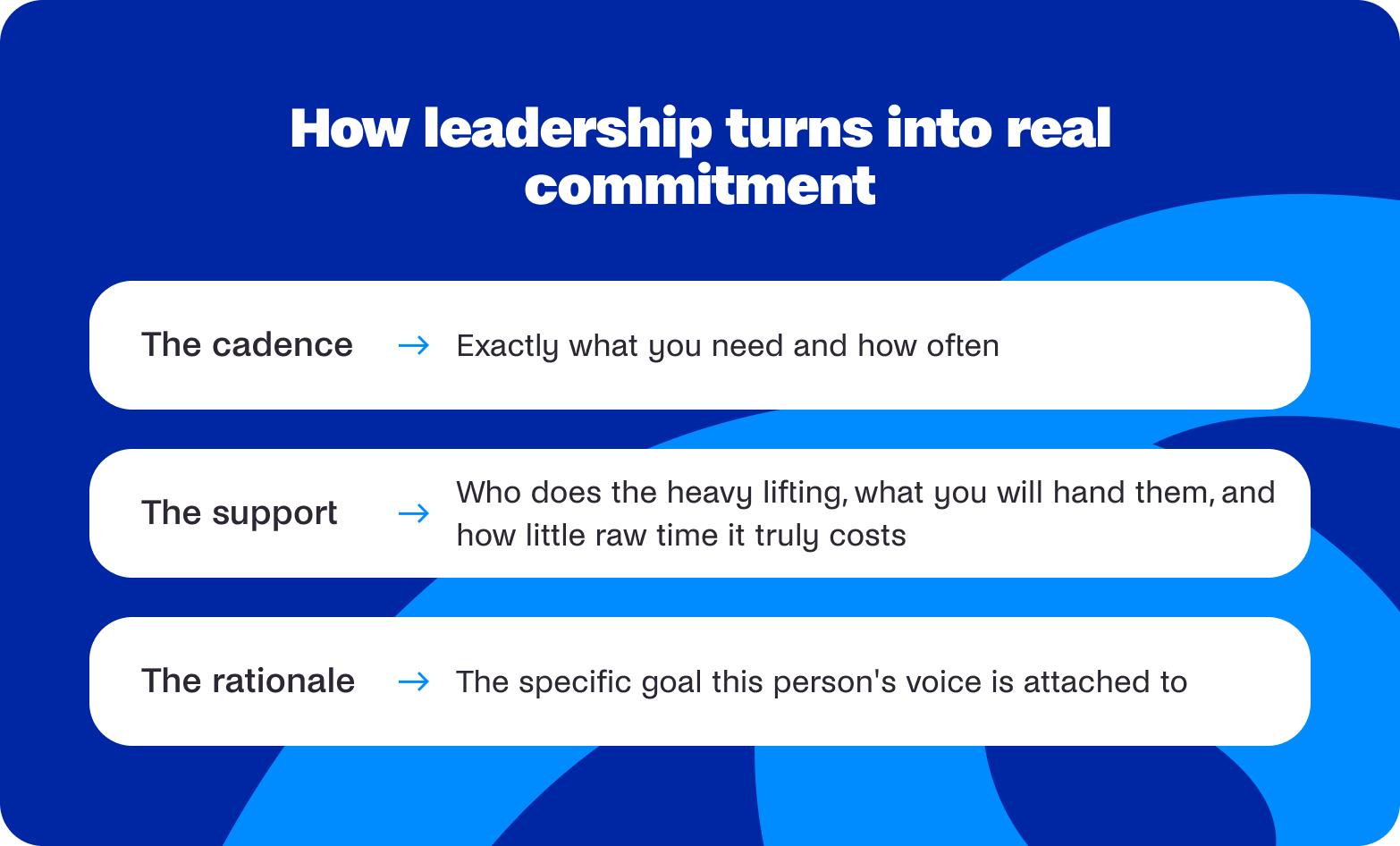 How leadership turns into real commitment

The cadence → Exactly what you need and how often

The support → Who does the heavy lifting, what you will hand them, and how little raw time it truly costs

The rationale → The specific goal this person's voice is attached to